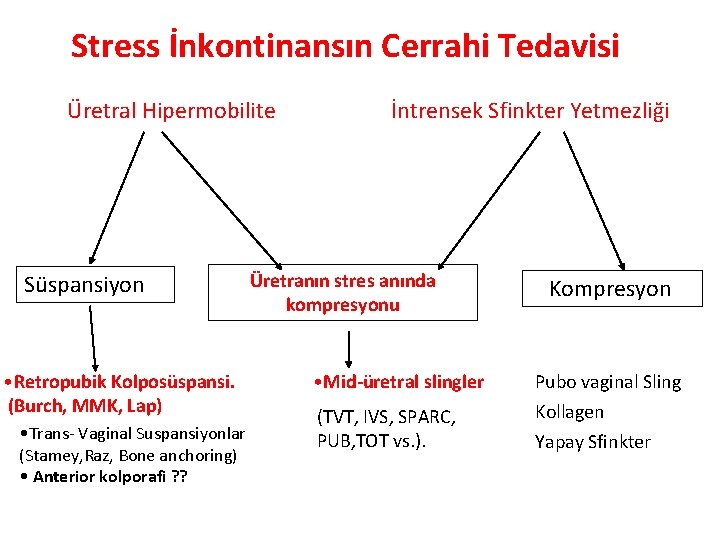 Stress İnkontinansın Cerrahi Tedavisi

Üretral Hipermobilite

İntrensek Sfinkter Yetmezliği

Süspansiyon

Üretranın stres anında kompresyonu

Kompresyon

•Retropubik Kolposüspansi. (Burch, MMK, Lap)

•Trans- Vaginal Suspansiyonlar (Stamey,Raz, Bone anchoring)

• Anterior kolporafi ??

•Mid-üretral slingler

(TVT, IVS, SPARC, PUB,TOT vs.).

Pubo vaginal Sling

Kollagen

Yapay Sfinkter